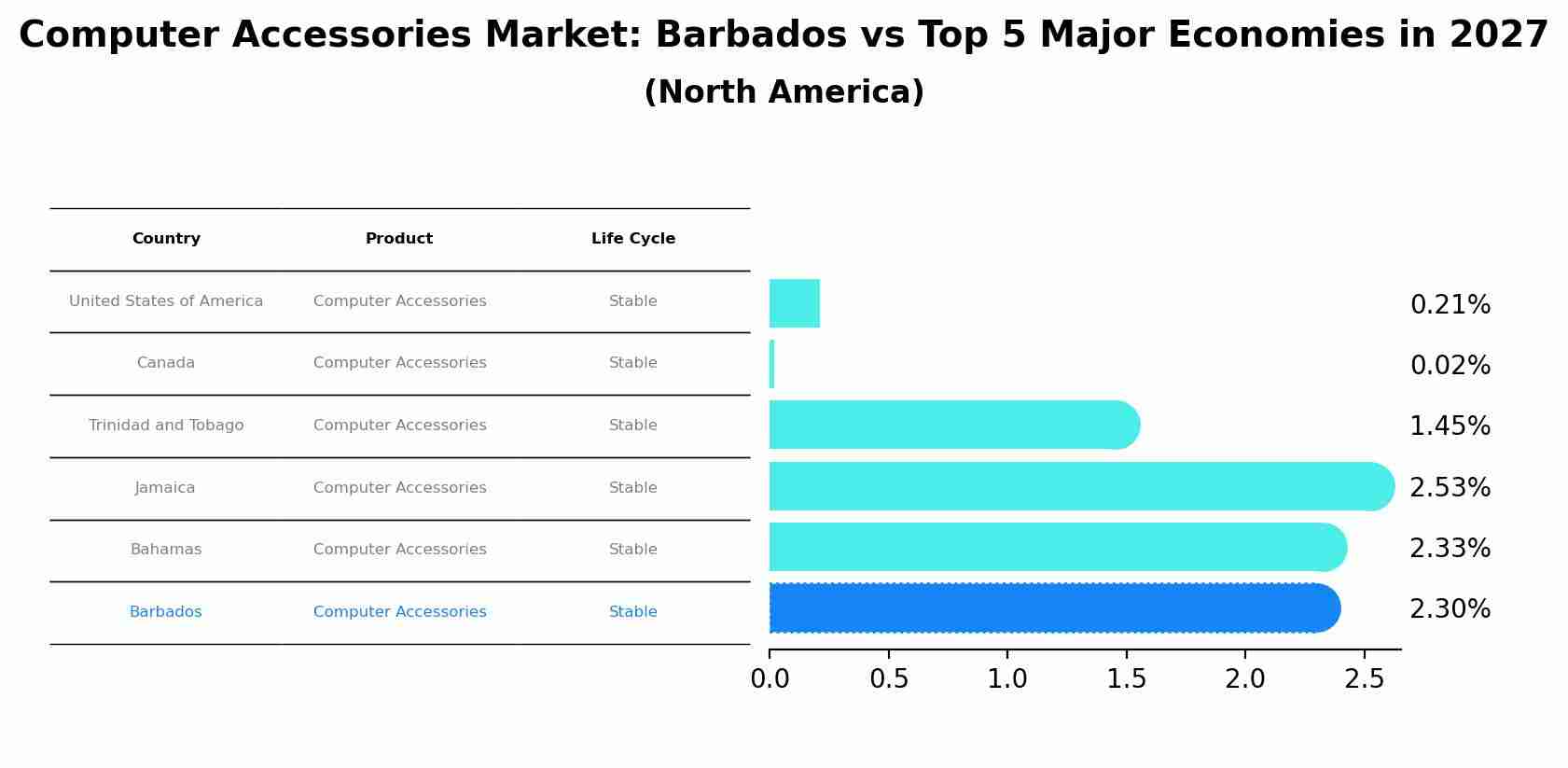 Computer Accessories Market: Barbados vs Top 5 Major Economies in 2027
(North America)

| Country | Product | Life Cycle |
|---|---|---|
| United States of America | Computer Accessories | Stable |
| Canada | Computer Accessories | Stable |
| Trinidad and Tobago | Computer Accessories | Stable |
| Jamaica | Computer Accessories | Stable |
| Bahamas | Computer Accessories | Stable |
| Barbados | Computer Accessories | Stable |

0.21%
0.02%
1.45%
2.53%
2.33%
2.30%

0.0 0.5 1.0 1.5 2.0 2.5